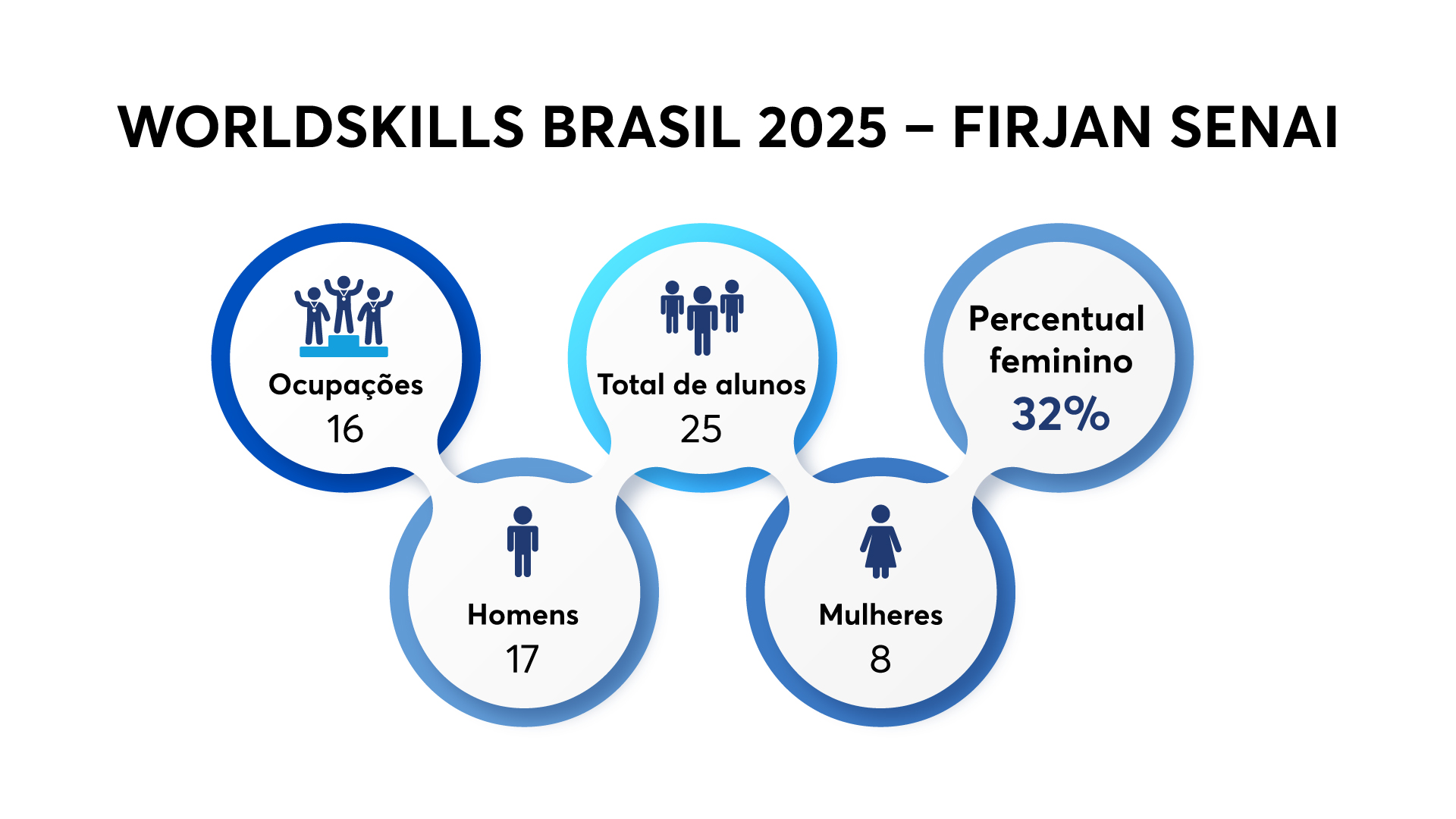 WORLDSKILLS BRASIL 2025 – FIRJAN SENAI

Ocupações
16

Homens
17

Total de alunos
25

Mulheres
8

Percentual feminino
32%